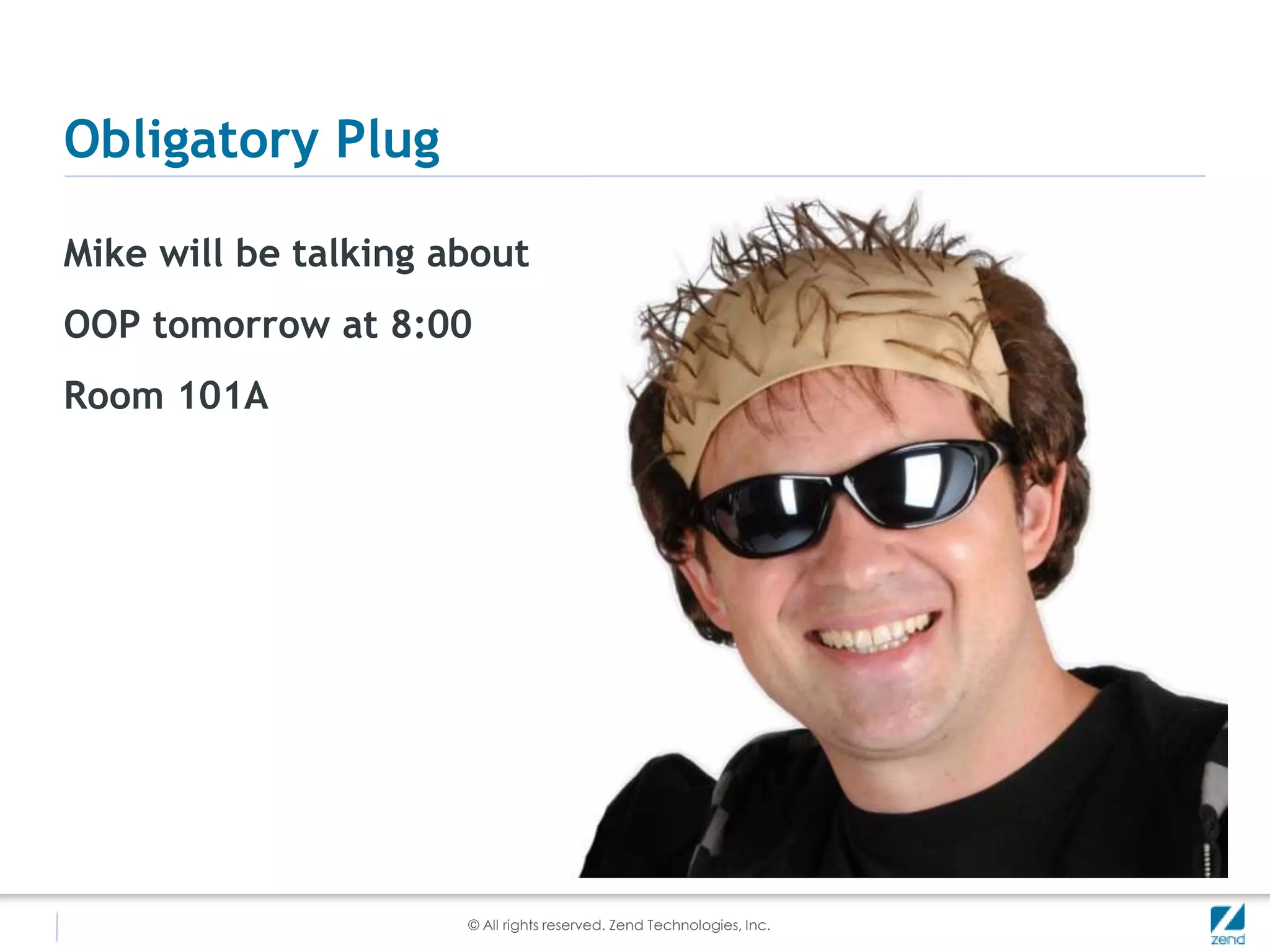 Obligatory Plug

Mike will be talking about

OOP tomorrow at 8:00

Room 101A

© All rights reserved. Zend Technologies, Inc.

zend